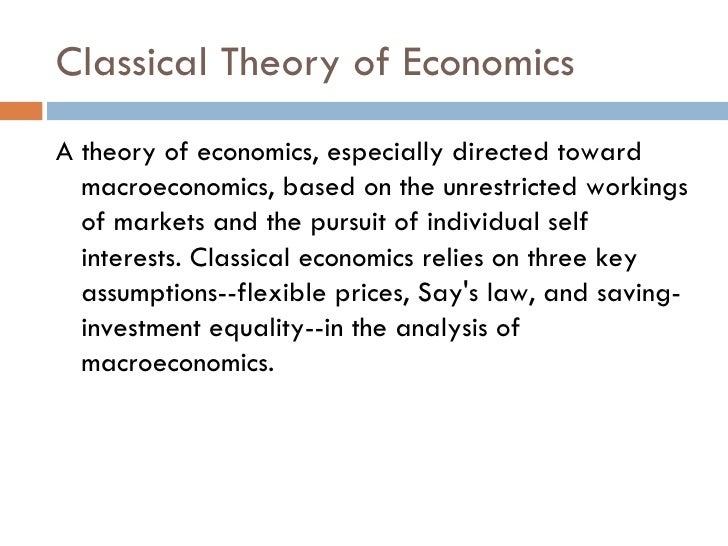 Classical Theory of Economics

A theory of economics, especially directed toward macroeconomics, based on the unrestricted workings of markets and the pursuit of individual self interests. Classical economics relies on three key assumptions--flexible prices, Say's law, and saving-investment equality--in the analysis of macroeconomics.